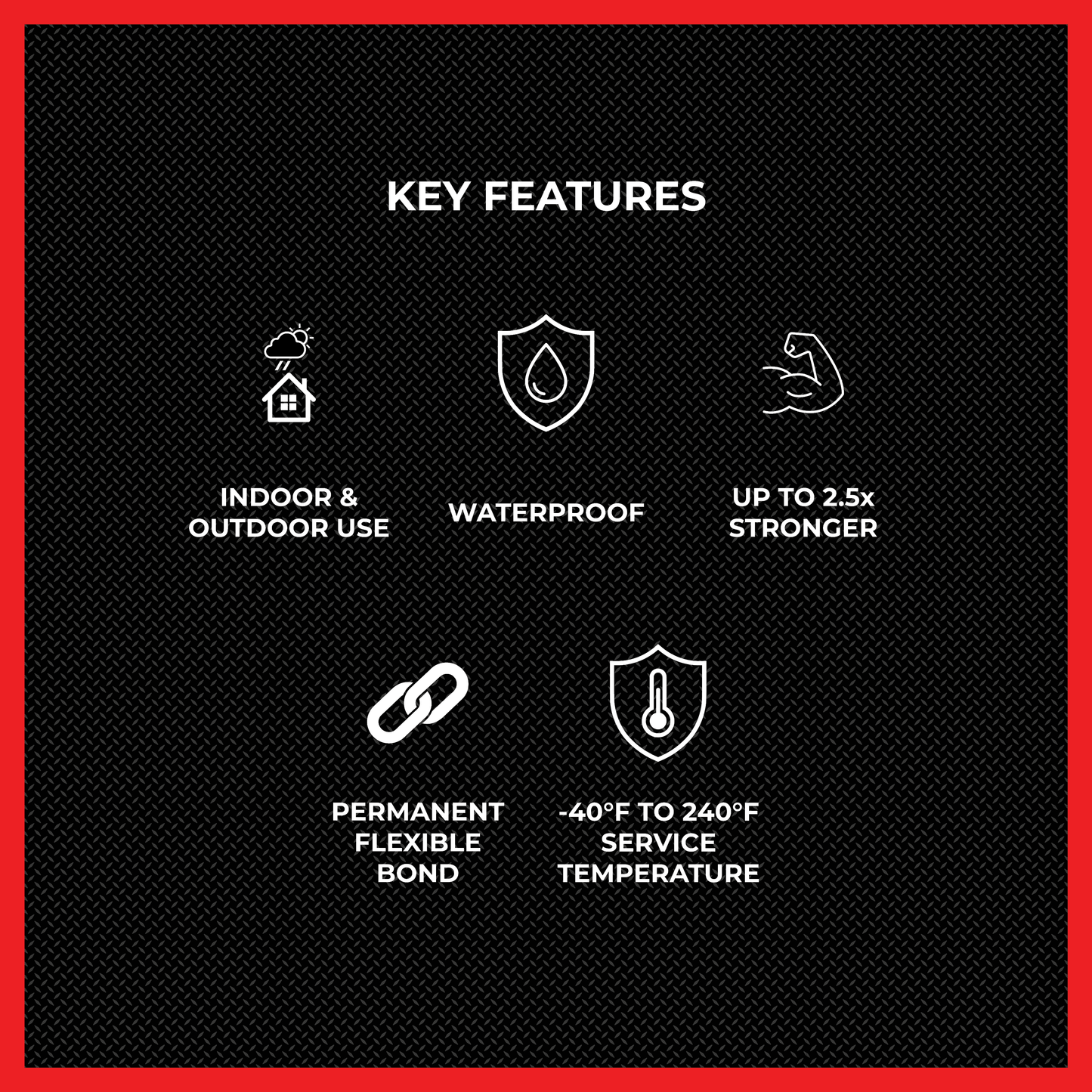 KEY FEATURES

INDOOR &
OUTDOOR USE

WATERPROOF

UP TO 2.5x
STRONGER

PERMANENT
FLEXIBLE
BOND

-40°F TO 240°F
SERVICE
TEMPERATURE